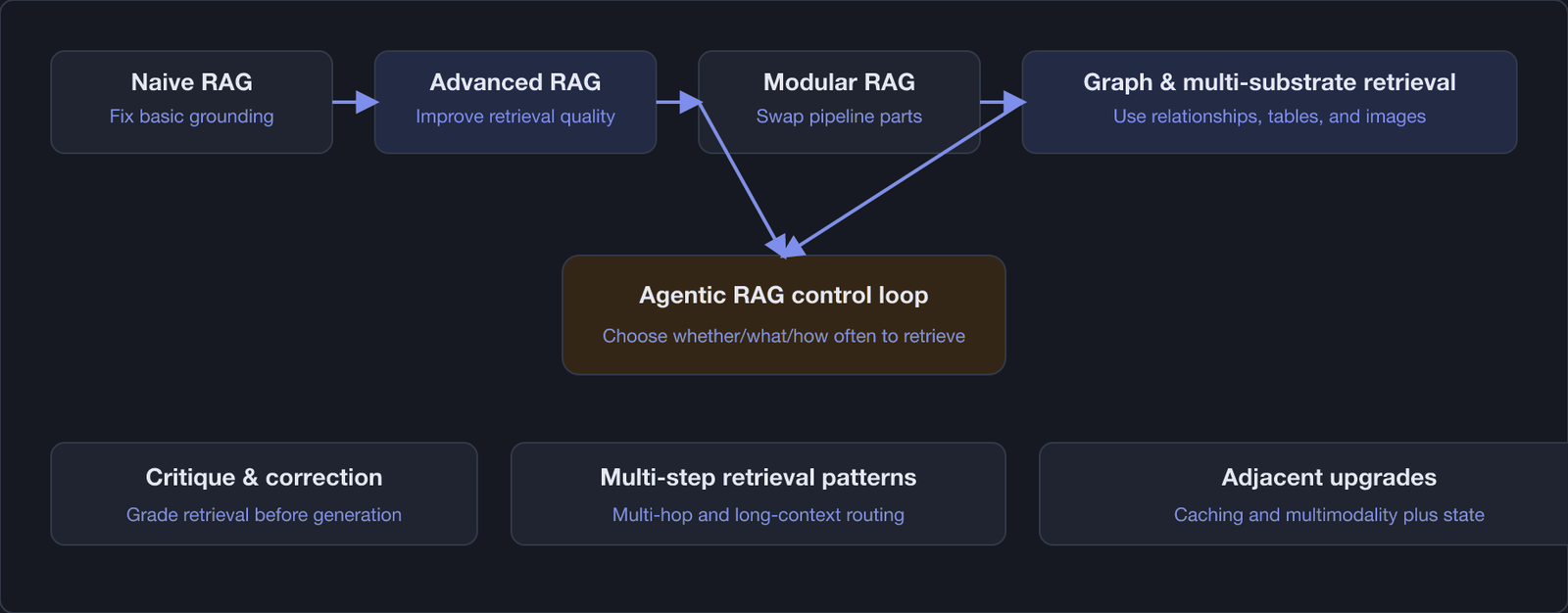 Naive RAG
Fix basic grounding

Advanced RAG
Improve retrieval quality

Modular RAG
Swap pipeline parts

Graph & multi-substrate retrieval
Use relationships, tables, and images

Agentic RAG control loop
Choose whether/what/how often to retrieve

Critique & correction
Grade retrieval before generation

Multi-step retrieval patterns
Multi-hop and long-context routing

Adjacent upgrades
Caching and multimodality plus state